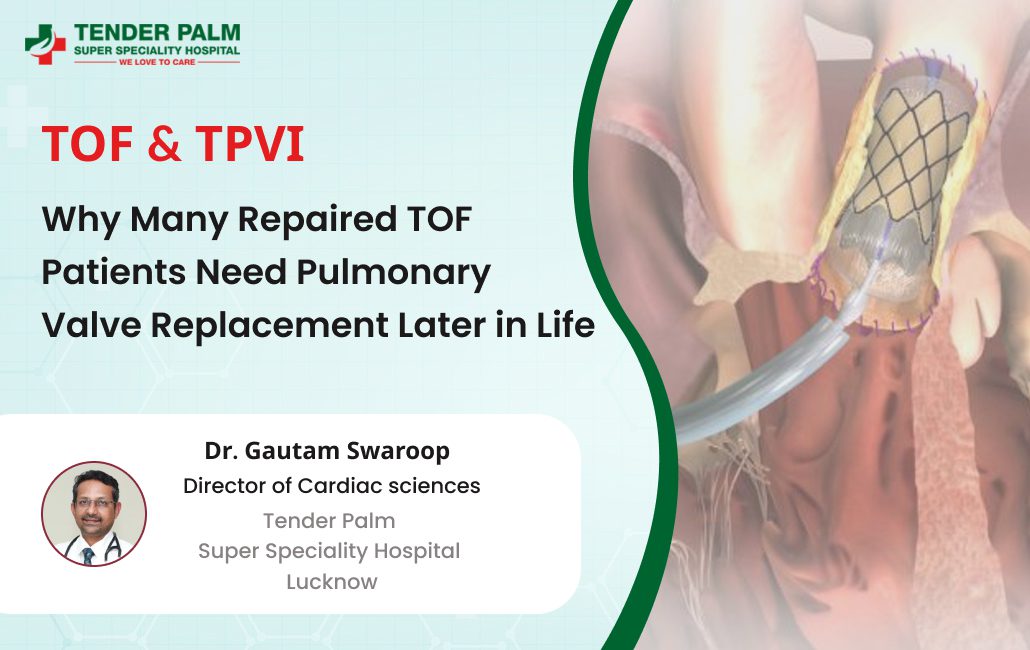 TENDER PALM
SUPER SPECIALITY HOSPITAL
WE LOVE TO CARE

TOF & TPVI

Why Many Repaired TOF Patients Need Pulmonary Valve Replacement Later in Life

Dr. Gautam Swaroop
Director of Cardiac sciences
Tender Palm
Super Speciality Hospital
Lucknow